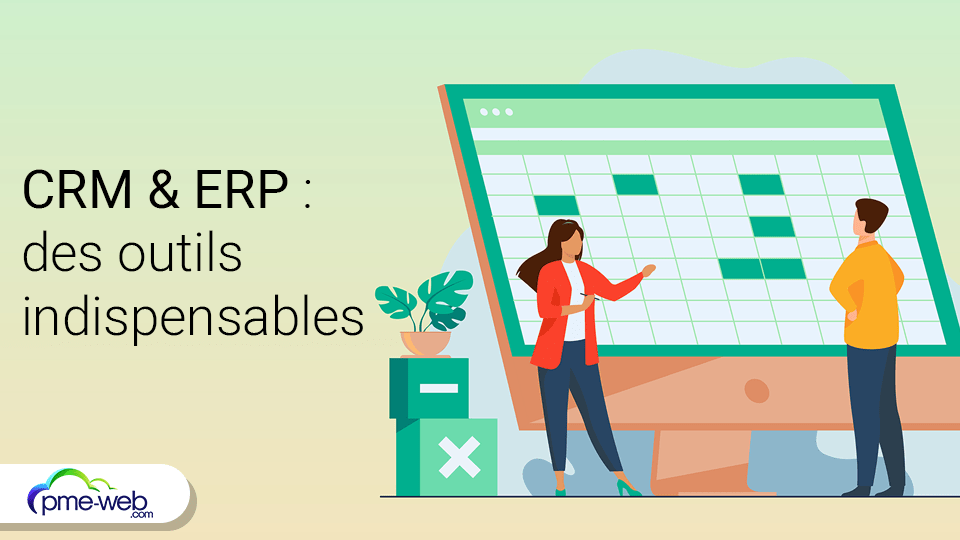 CRM & ERP : des outils indispensables

pme-web .com